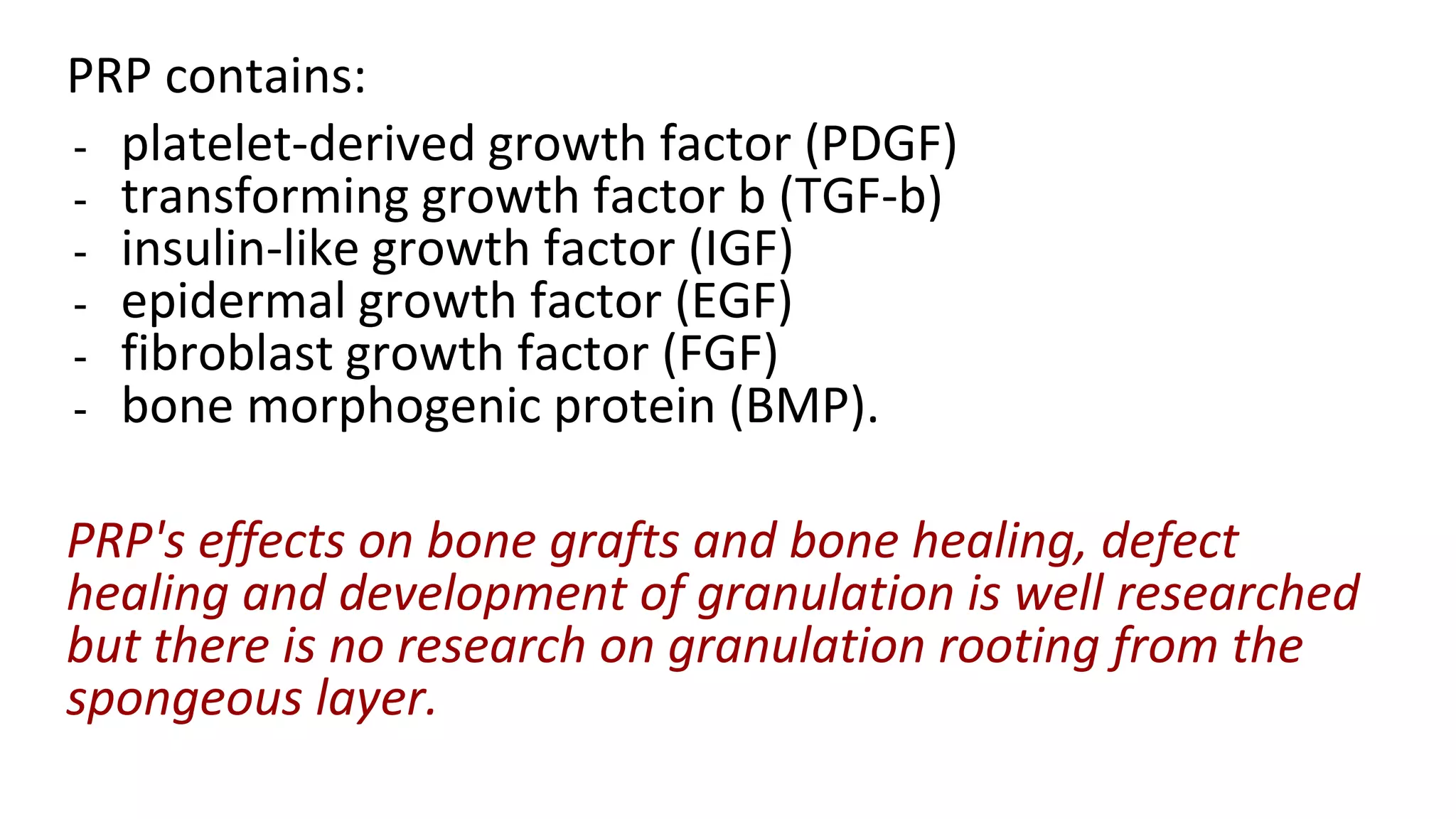 PRP contains:

- platelet-derived growth factor (PDGF)
- transforming growth factor b (TGF-b)
- insulin-like growth factor (IGF)
- epidermal growth factor (EGF)
- fibroblast growth factor (FGF)
- bone morphogenic protein (BMP).

PRP's effects on bone grafts and bone healing, defect healing and development of granulation is well researched but there is no research on granulation rooting from the spongeous layer.